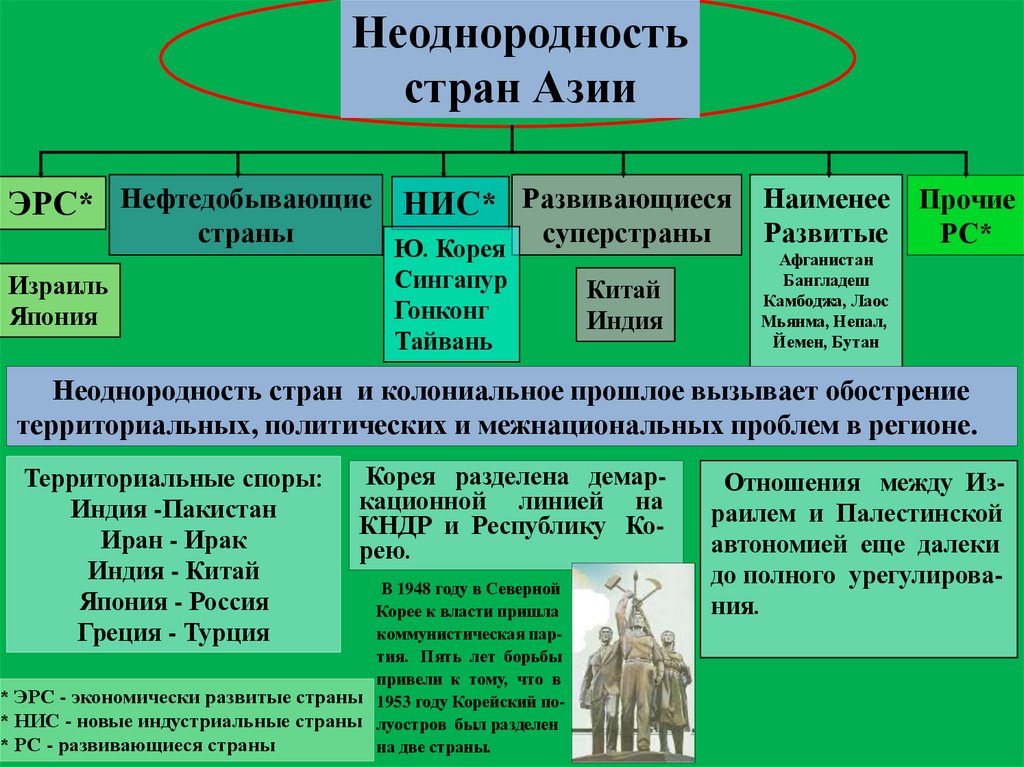 Неоднородность стран Азии

ЭРС*

Израиль
Япония

Нефтедобывающие страны

НИС*

Ю. Корея
Сингапур
Гонконг
Тайвань

Развивающиеся суперстраны

Китай
Индия

Наименее Развитые
Афганистан
Бангладеш
Камбоджа, Лаос
Мьянма, Непал,
Йемен, Бутан

Прочие РС*

Неоднородность стран и колониальное прошлое вызывает обострение территориальных, политических и межнациональных проблем в регионе.

Территориальные споры:
Индия -Пакистан
Иран - Ирак
Индия - Китай
Япония - Россия
Греция - Турция

Корея разделена демаркационной линией на КНДР и Республику Корею.

В 1948 году в Северной Корее к власти пришла коммунистическая партия. Пять лет борьбы привели к тому, что в 1953 году Корейский полуостров был разделен на две страны.

Отношения между Израилем и Палестинской автономией еще далеки до полного урегулирования.

* ЭРС - экономически развитые страны
* НИС - новые индустриальные страны
* РС - развивающиеся страны